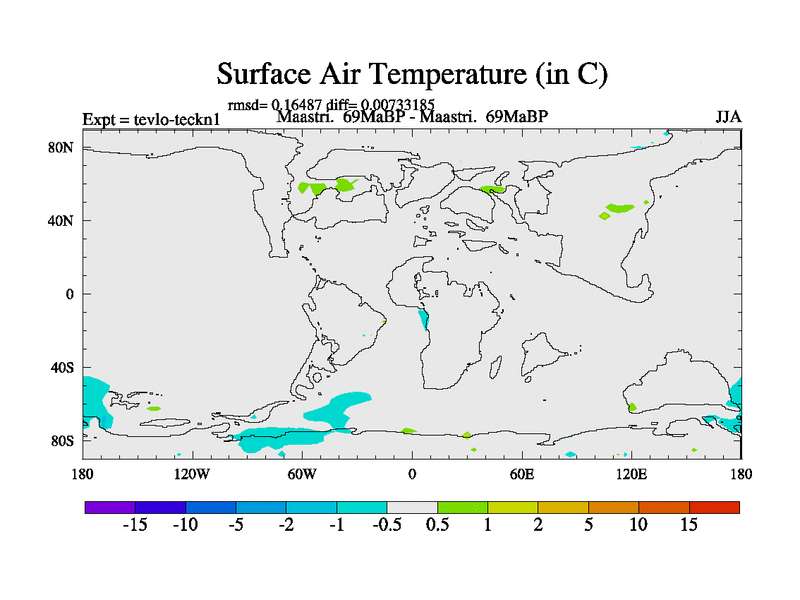 Surface Air Temperature (in C)

rmsd= 0.16487 diff= 0.00733185

Expt = tevlo-teckn1    Maastri. 69MaBP - Maastri. 69MaBP    JJA

80N
40N
0
40S
80S

180  120W  60W  0  60E  120E  180

-15  -10  -5  -2  -1  -0.5  0.5  1  2  5  10  15